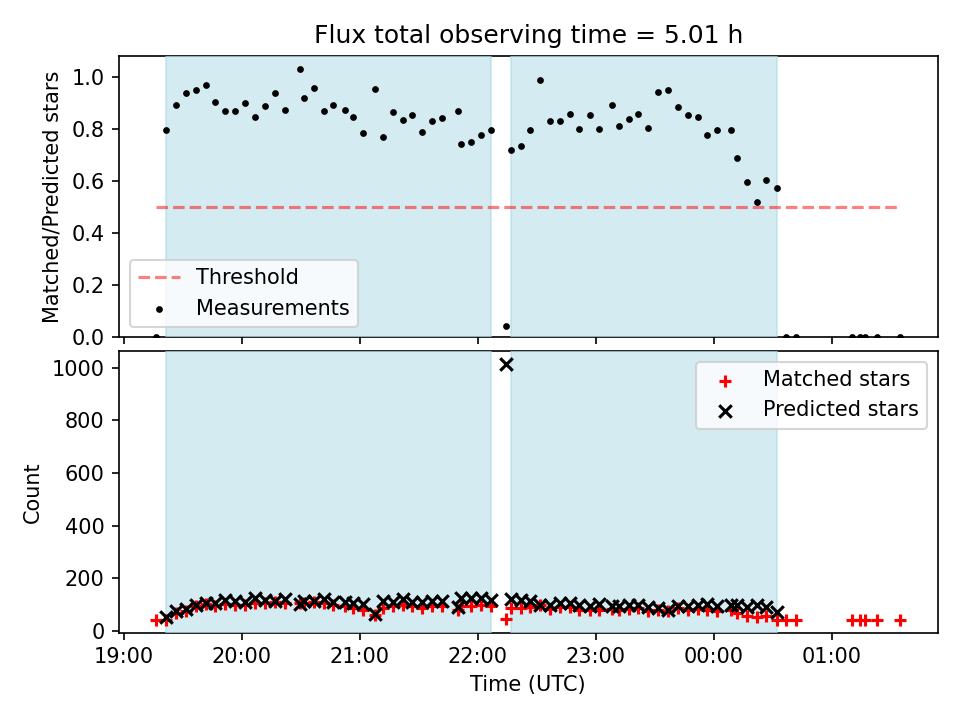 Flux total observing time = 5.01 h

Matched/Predicted stars

1.0
0.8
0.6
0.4
0.2
0.0

Threshold
Measurements

Count

1000
800
600
400
200
0

Matched stars
Predicted stars

19:00 20:00 21:00 22:00 23:00 00:00 01:00

Time (UTC)